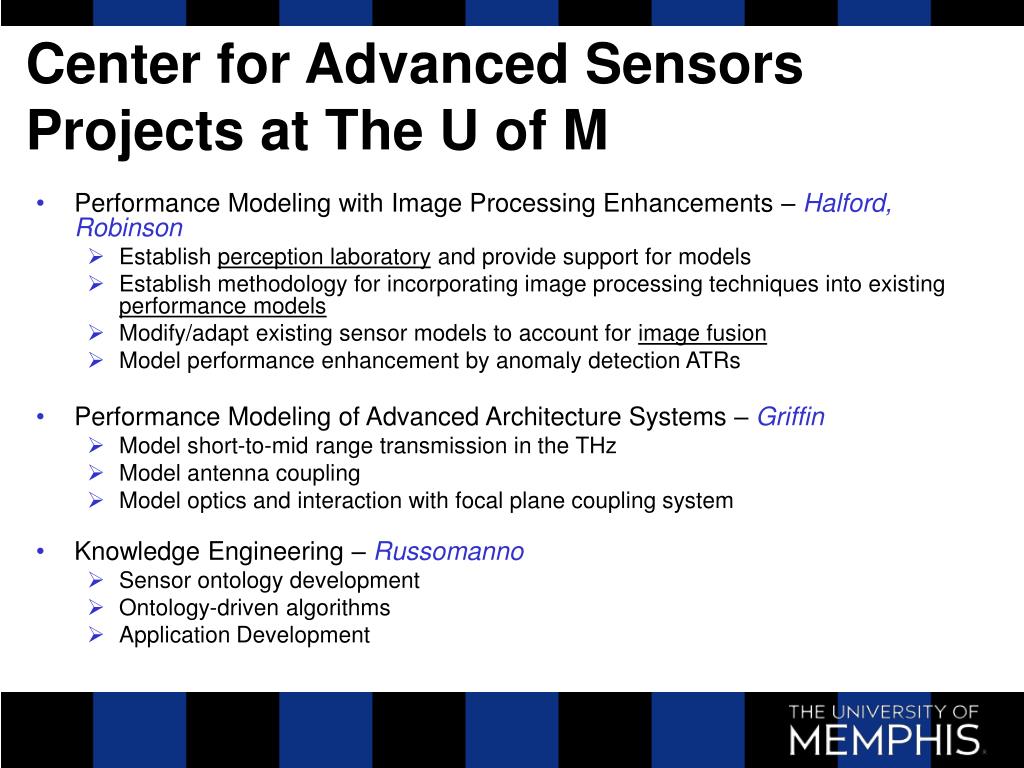 Center for Advanced Sensors Projects at The U of M

• Performance Modeling with Image Processing Enhancements – Halford, Robinson
  ➢ Establish perception laboratory and provide support for models
  ➢ Establish methodology for incorporating image processing techniques into existing performance models
  ➢ Modify/adapt existing sensor models to account for image fusion
  ➢ Model performance enhancement by anomaly detection ATRs

• Performance Modeling of Advanced Architecture Systems – Griffin
  ➢ Model short-to-mid range transmission in the THz
  ➢ Model antenna coupling
  ➢ Model optics and interaction with focal plane coupling system

• Knowledge Engineering – Russomanno
  ➢ Sensor ontology development
  ➢ Ontology-driven algorithms
  ➢ Application Development

THE UNIVERSITY OF MEMPHIS.